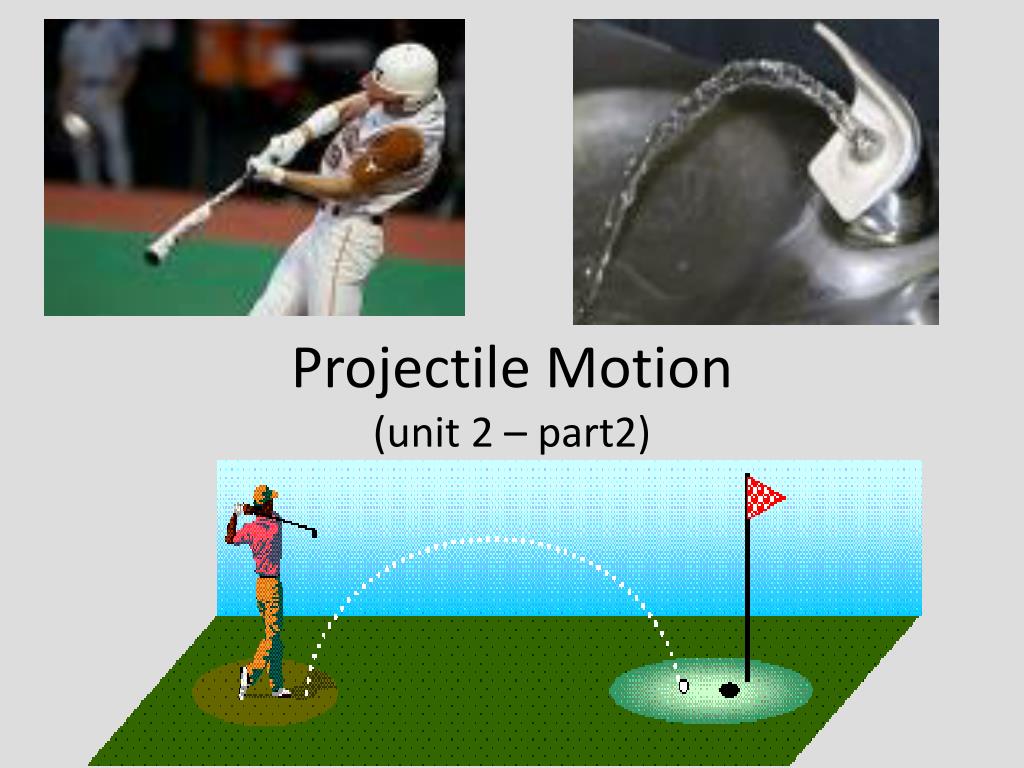 Projectile Motion
(unit 2 – part2)